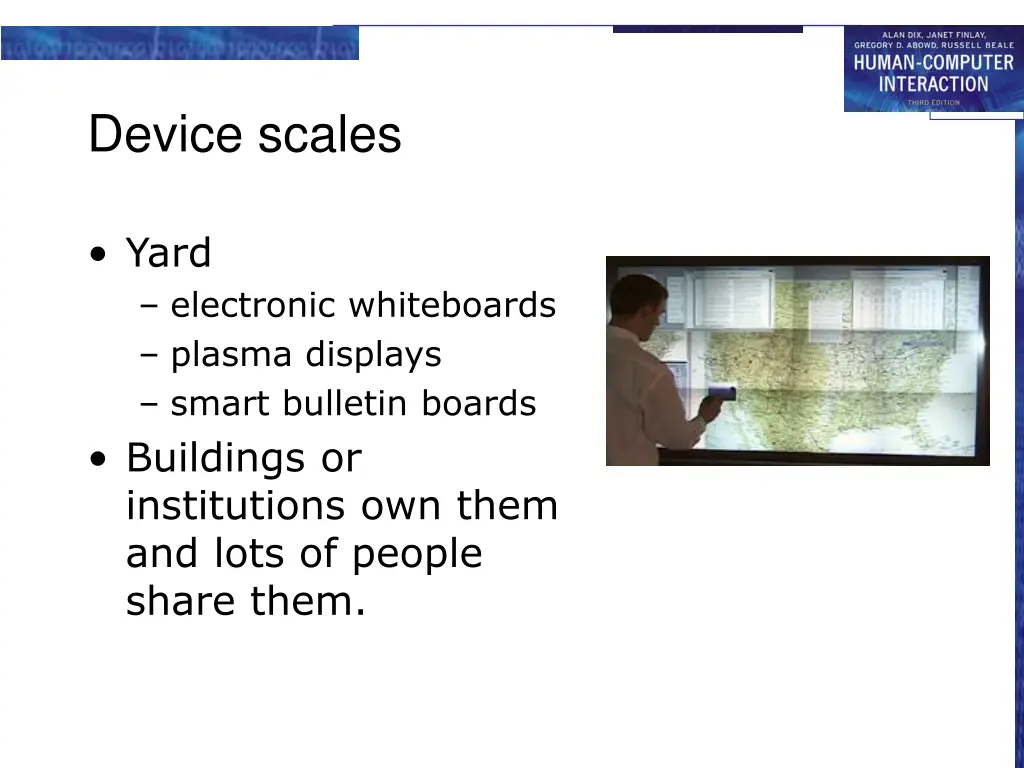 ALAN DIX, JANET FINLAY, GREGORY D. ABOWD, RUSSELL BEALE
HUMAN-COMPUTER INTERACTION
THIRD EDITION

Device scales

• Yard
– electronic whiteboards
– plasma displays
– smart bulletin boards
• Buildings or institutions own them and lots of people share them.